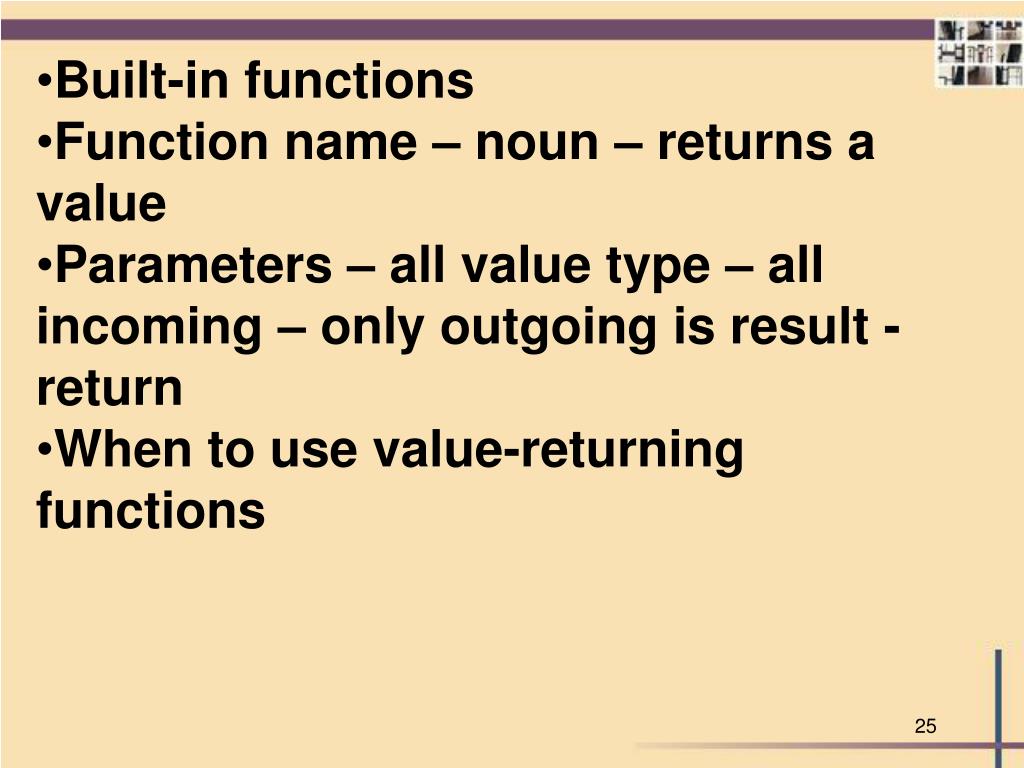 •Built-in functions
•Function name – noun – returns a value
•Parameters – all value type – all incoming – only outgoing is result - return
•When to use value-returning functions

25